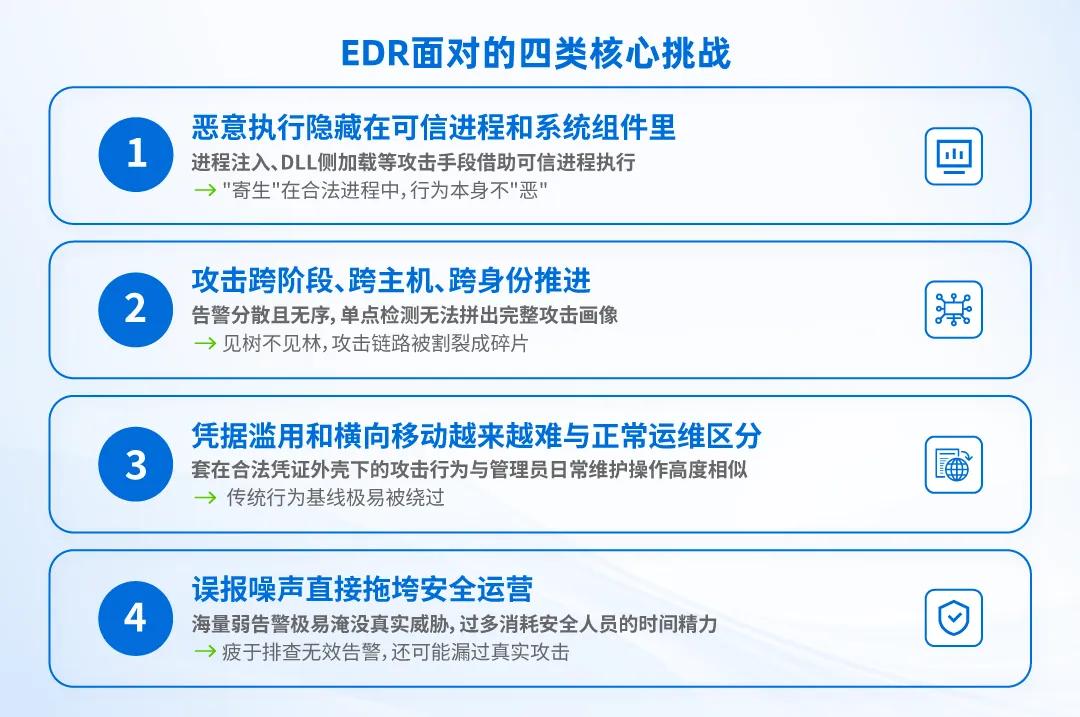 EDR面对的四类核心挑战

1
恶意执行隐藏在可信进程和系统组件里
进程注入、DLL侧加载等攻击手段借助可信进程执行
→ "寄生"在合法进程中，行为本身不"恶"

2
攻击跨阶段、跨主机、跨身份推进
告警分散且无序，单点检测无法拼出完整攻击画像
→ 见树不见林，攻击链路被割裂成碎片

3
凭据滥用和横向移动越来越难与正常运维区分
套在合法凭证外壳下的攻击行为与管理员日常维护操作高度相似
→ 传统行为基线极易被绕过

4
误报噪声直接拖垮安全运营
海量弱告警极易淹没真实威胁，过多消耗安全人员的时间精力
→ 疲于排查无效告警，还可能漏过真实攻击